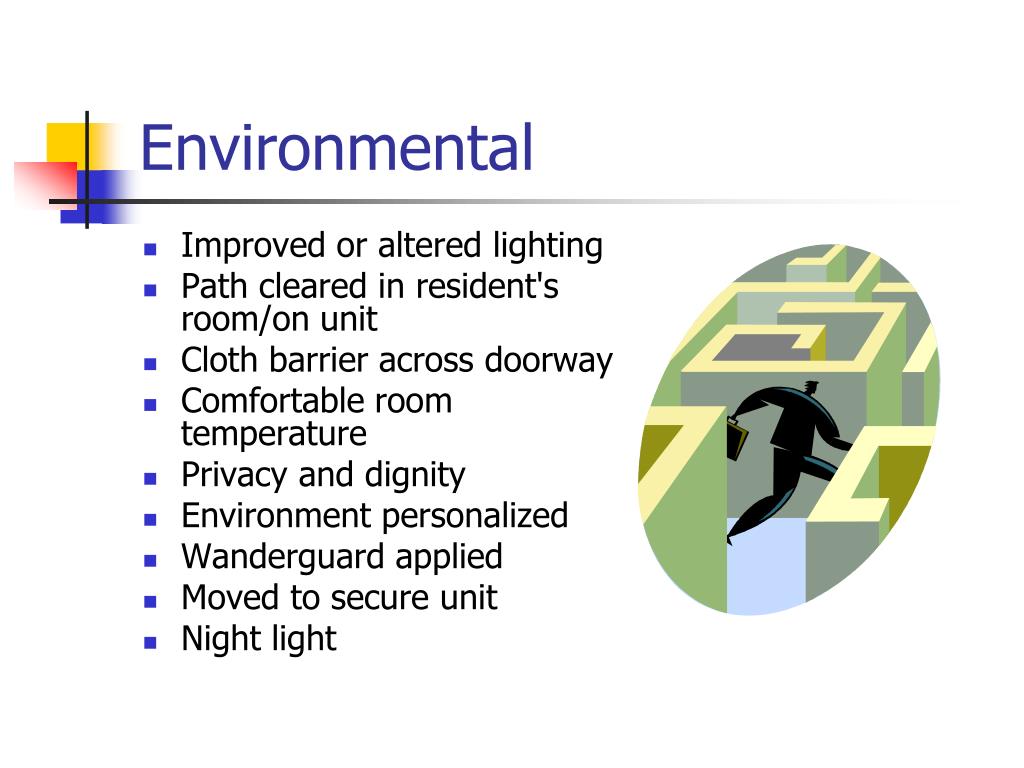 Environmental

- Improved or altered lighting
- Path cleared in resident's room/on unit
- Cloth barrier across doorway
- Comfortable room temperature
- Privacy and dignity
- Environment personalized
- Wanderguard applied
- Moved to secure unit
- Night light